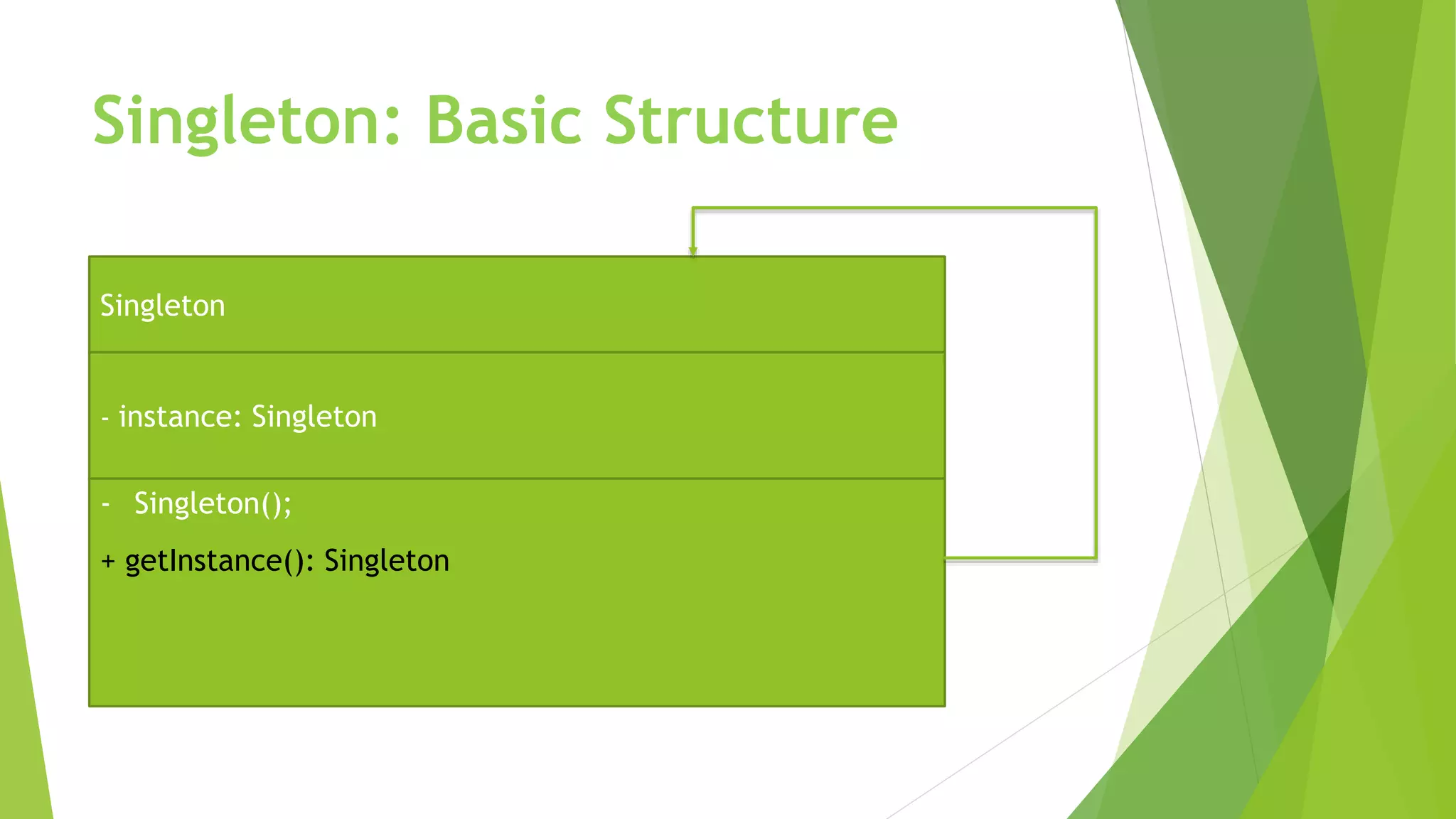 Singleton: Basic Structure

Singleton

- instance: Singleton

- Singleton();

+ getInstance(): Singleton